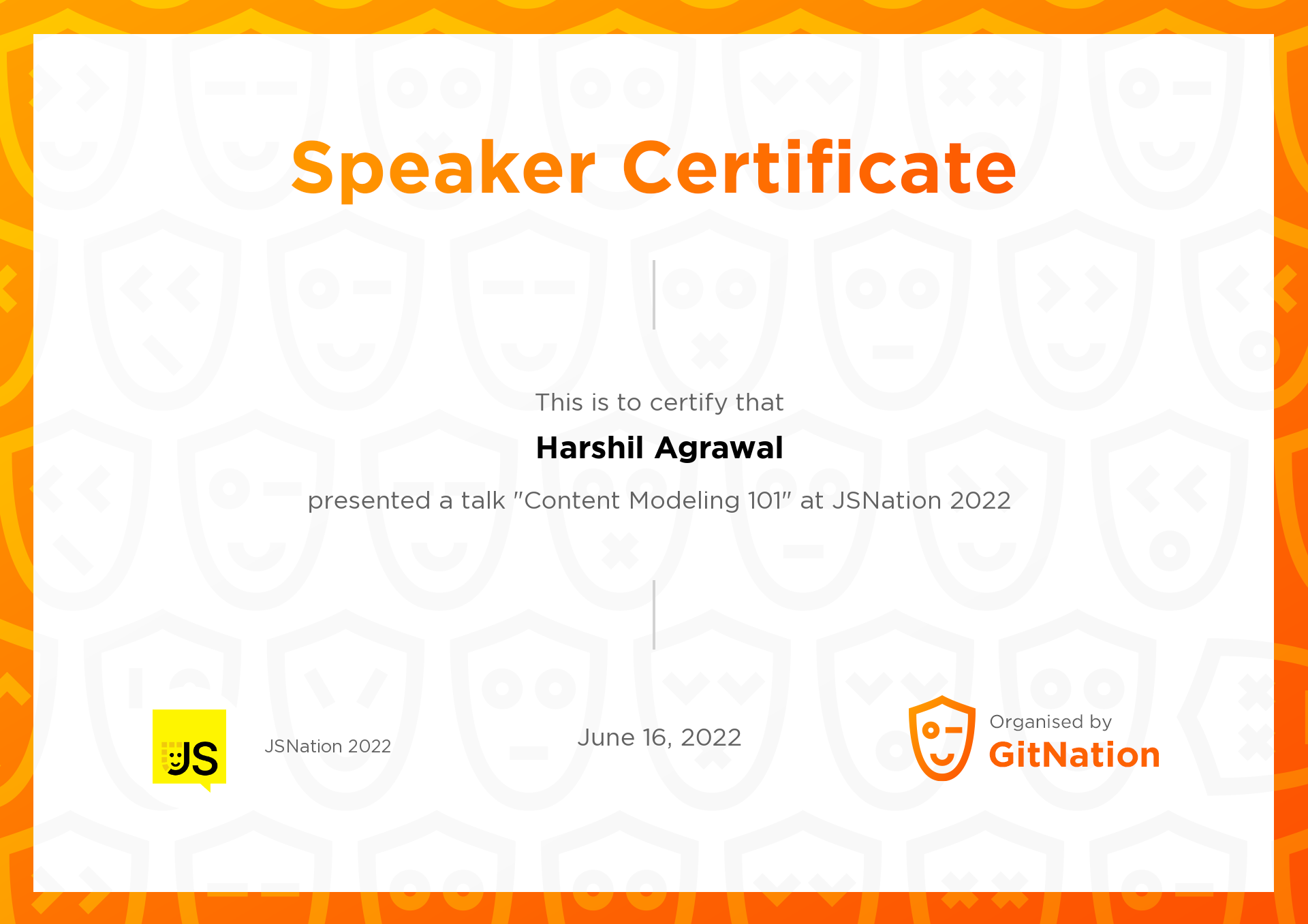 Speaker Certificate

This is to certify that

Harshil Agrawal

presented a talk "Content Modeling 101" at JSNation 2022

JS

JSNation 2022

June 16, 2022

Organised by
GitNation